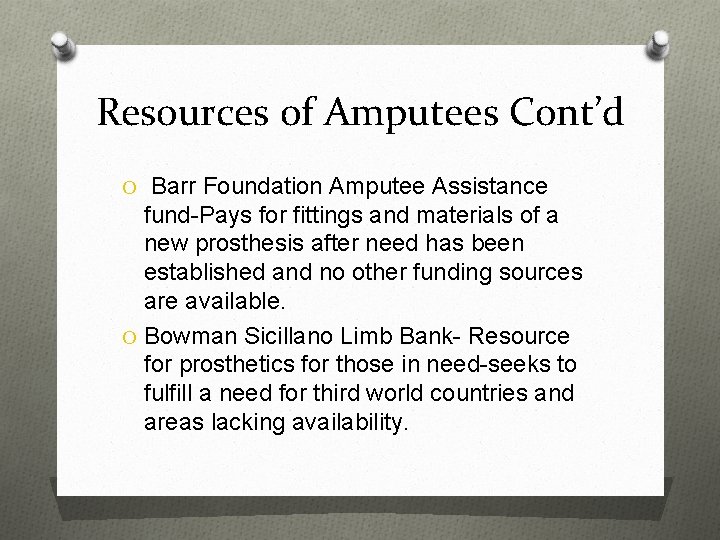 Resources of Amputees Cont'd

O Barr Foundation Amputee Assistance fund-Pays for fittings and materials of a new prosthesis after need has been established and no other funding sources are available.

O Bowman Sicillano Limb Bank- Resource for prosthetics for those in need-seeks to fulfill a need for third world countries and areas lacking availability.